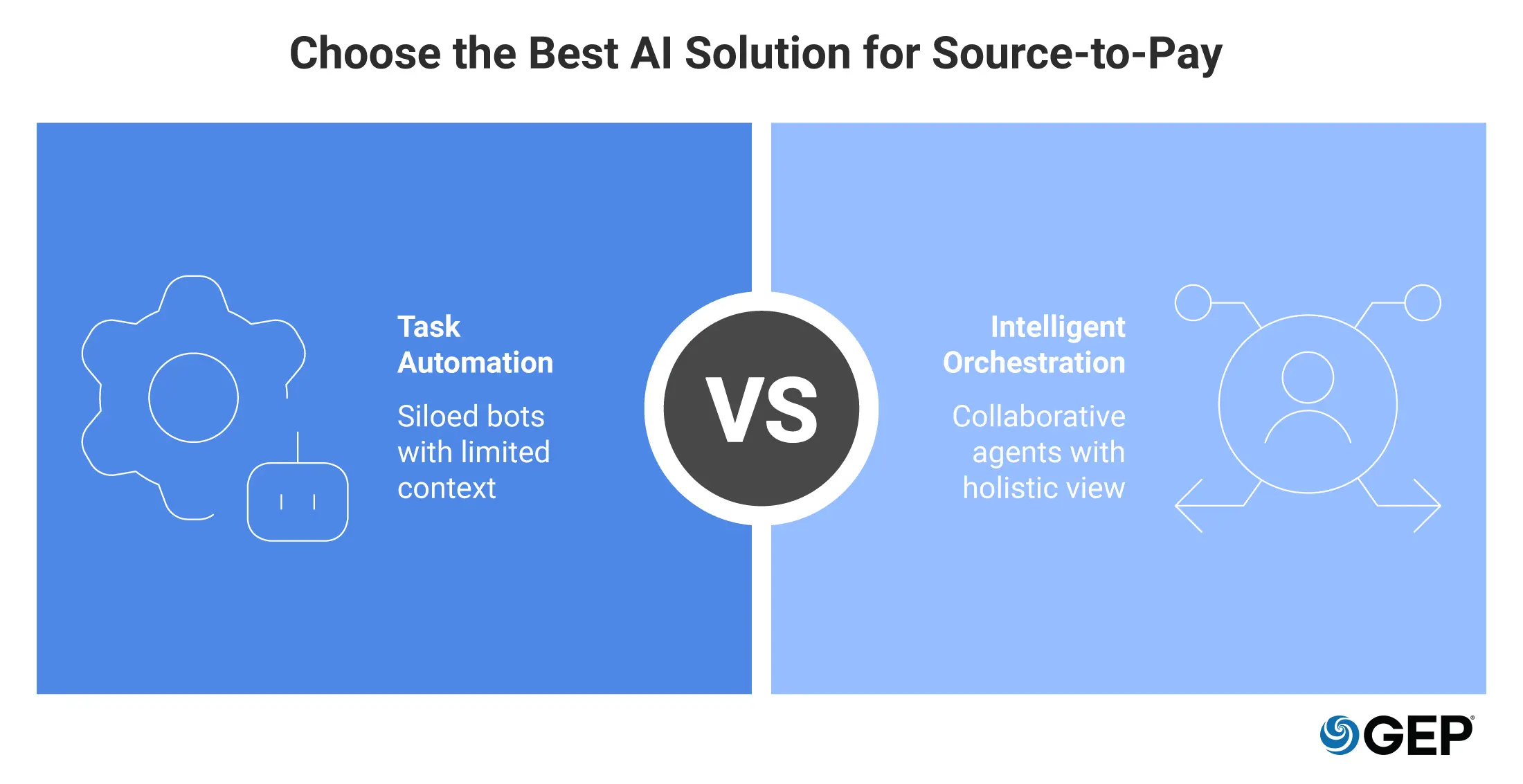 Choose the Best AI Solution for Source-to-Pay

Task Automation

Siloed bots with limited context

VS

Intelligent Orchestration

Collaborative agents with holistic view

GEP